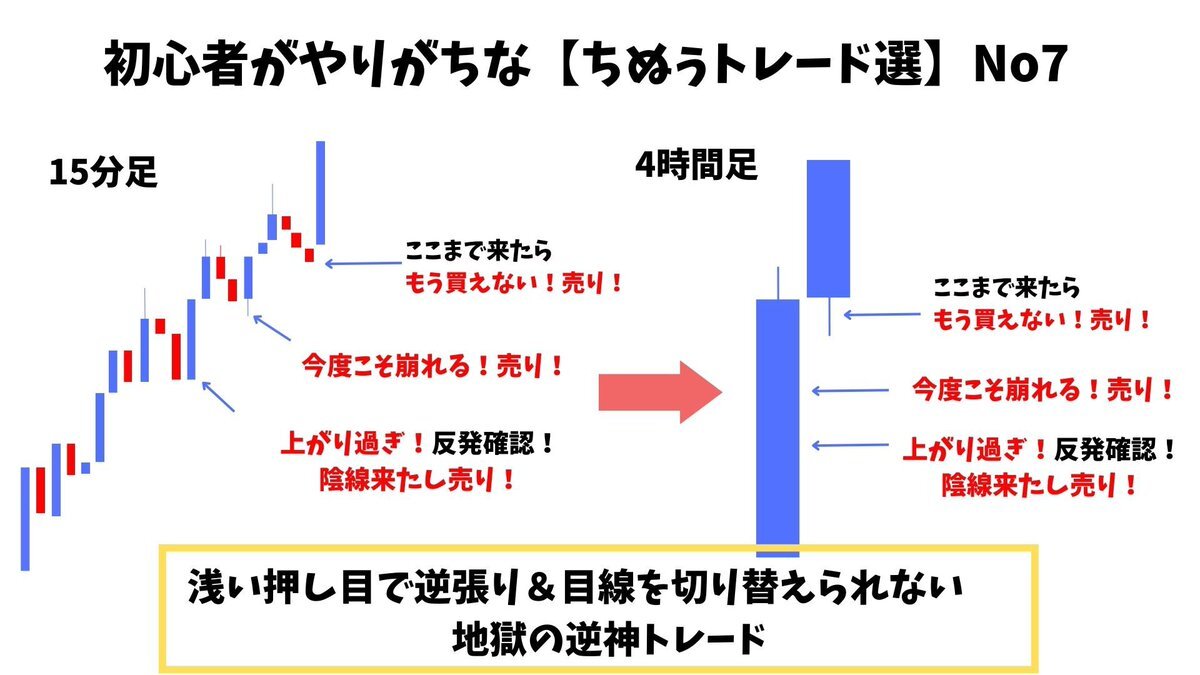 初心者がやりがちな【ちぬぅトレード選】No7

15分足

ここまで来たら
もう買えない！売り！

今度こそ崩れる！売り！

上がり過ぎ！反発確認！
陰線来たし売り！

4時間足

ここまで来たら
もう買えない！売り！

今度こそ崩れる！売り！

上がり過ぎ！反発確認！
陰線来たし売り！

浅い押し目で逆張り＆目線を切り替えられない
地獄の逆神トレード